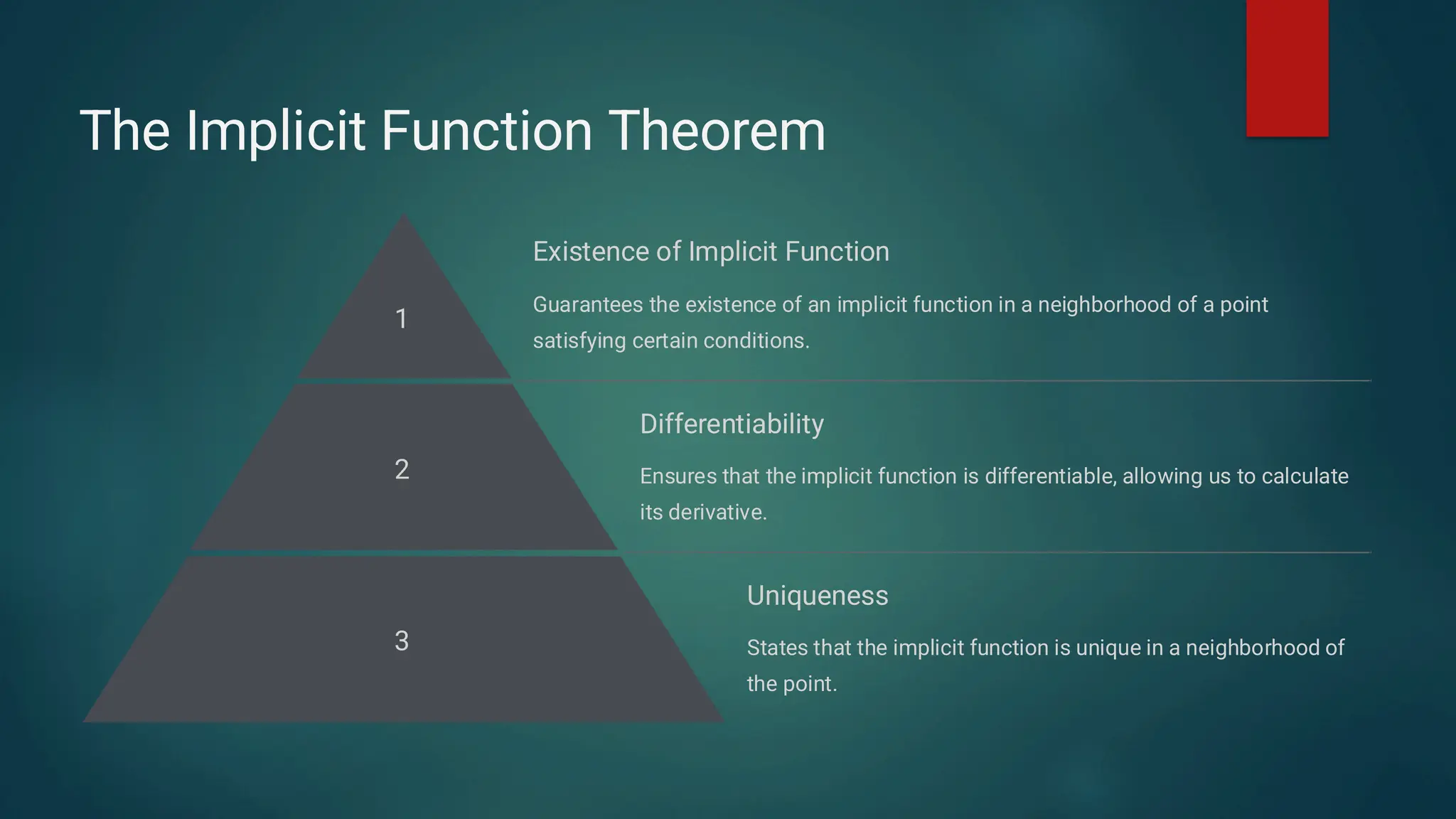 The Implicit Function Theorem

1

Existence of Implicit Function

Guarantees the existence of an implicit function in a neighborhood of a point satisfying certain conditions.

2

Differentiability

Ensures that the implicit function is differentiable, allowing us to calculate its derivative.

3

Uniqueness

States that the implicit function is unique in a neighborhood of the point.